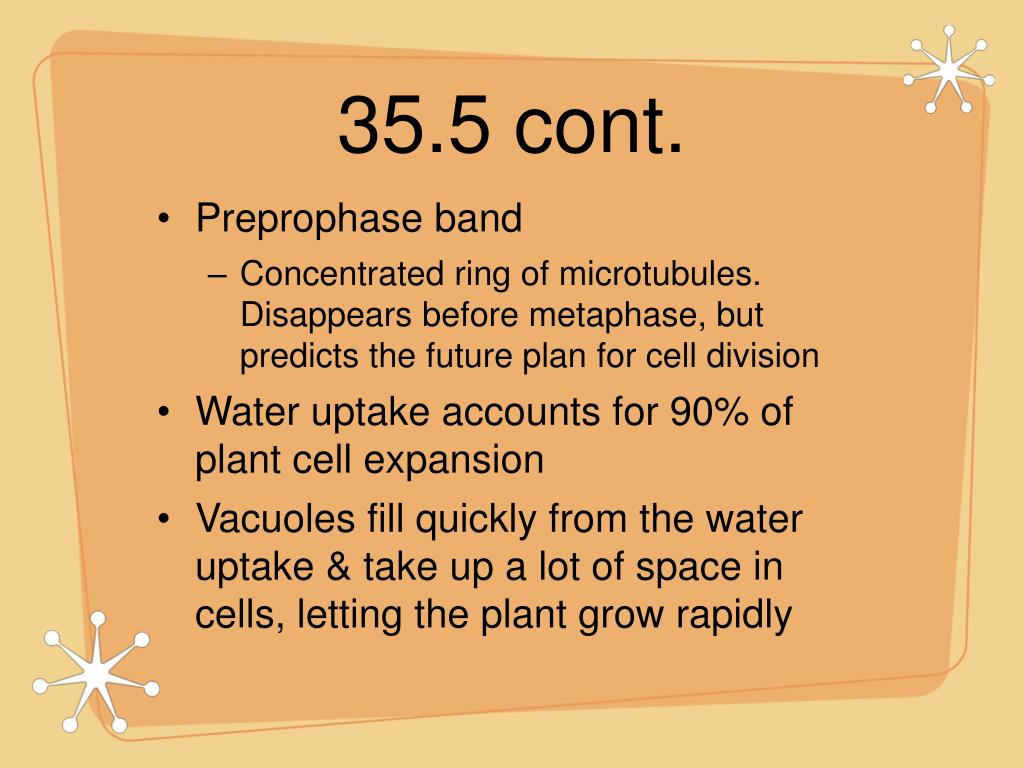 35.5 cont.

• Preprophase band
– Concentrated ring of microtubules. Disappears before metaphase, but predicts the future plan for cell division
• Water uptake accounts for 90% of plant cell expansion
• Vacuoles fill quickly from the water uptake & take up a lot of space in cells, letting the plant grow rapidly